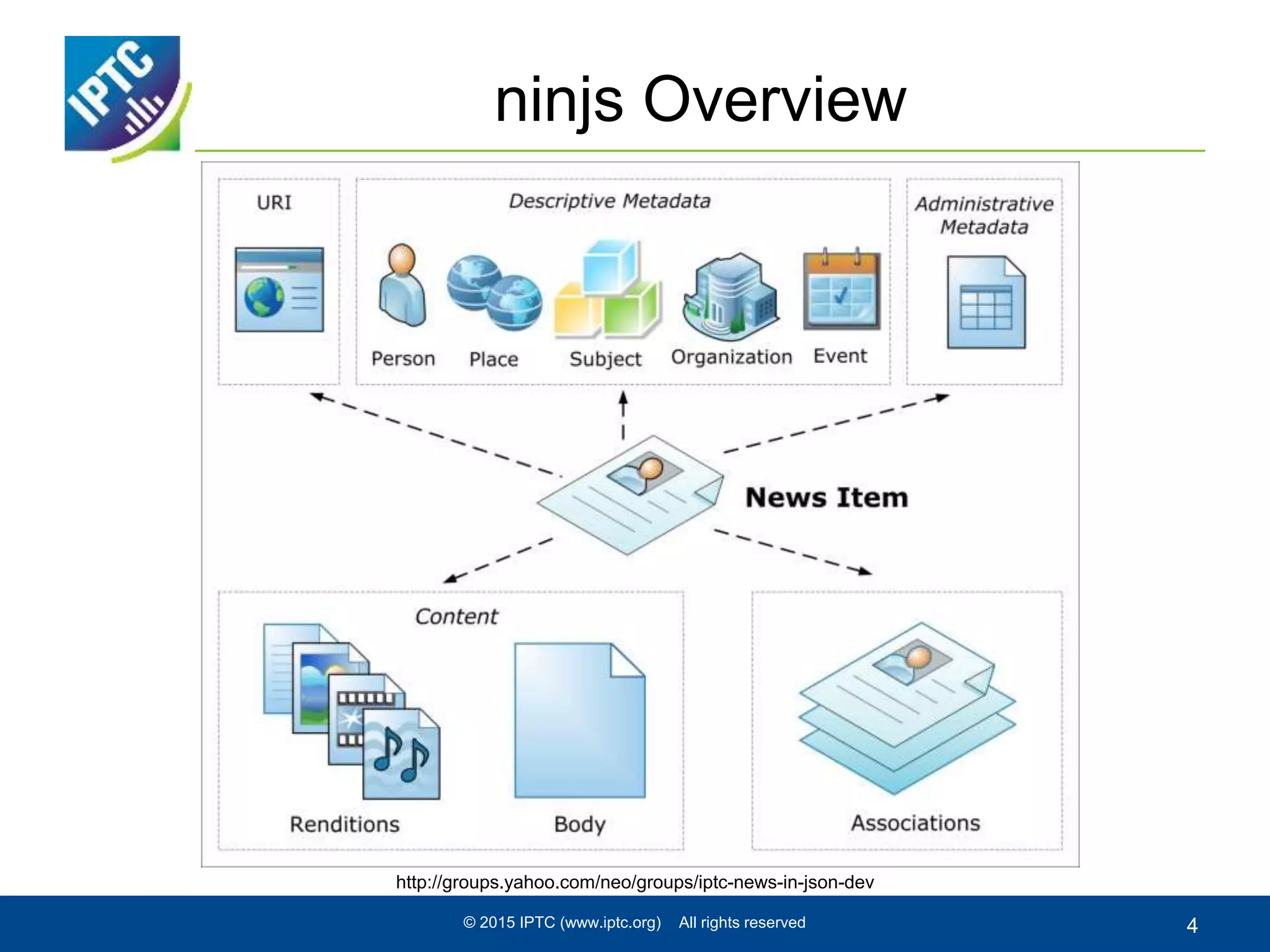 IPTC

ninjs Overview

URI

Descriptive Metadata

Person Place Subject Organization Event

Administrative Metadata

News Item

Content

Renditions Body

Associations

http://groups.yahoo.com/neo/groups/iptc-news-in-json-dev

© 2015 IPTC (www.iptc.org) All rights reserved

4